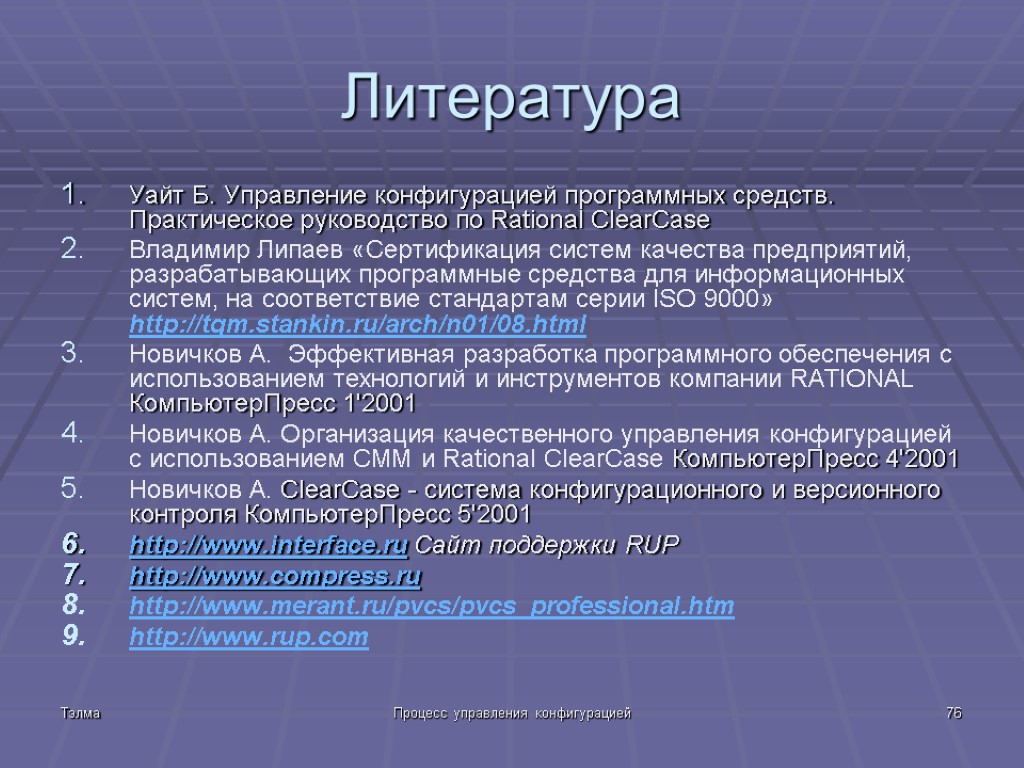 Литература

1. Уайт Б. Управление конфигурацией программных средств. Практическое руководство по Rational ClearCase
2. Владимир Липаев «Сертификация систем качества предприятий, разрабатывающих программные средства для информационных систем, на соответствие стандартам серии ISO 9000» http://tqm.stankin.ru/arch/n01/08.html
3. Новичков А. Эффективная разработка программного обеспечения с использованием технологий и инструментов компании RATIONAL КомпьютерПресс 1'2001
4. Новичков А. Организация качественного управления конфигурацией с использованием CMM и Rational ClearCase КомпьютерПресс 4'2001
5. Новичков А. ClearCase - система конфигурационного и версионного контроля КомпьютерПресс 5'2001
6. http://www.interface.ru Сайт поддержки RUP
7. http://www.compress.ru
8. http://www.merant.ru/pvcs/pvcs_professional.htm
9. http://www.rup.com

Тэлма

Процесс управления конфигурацией

76